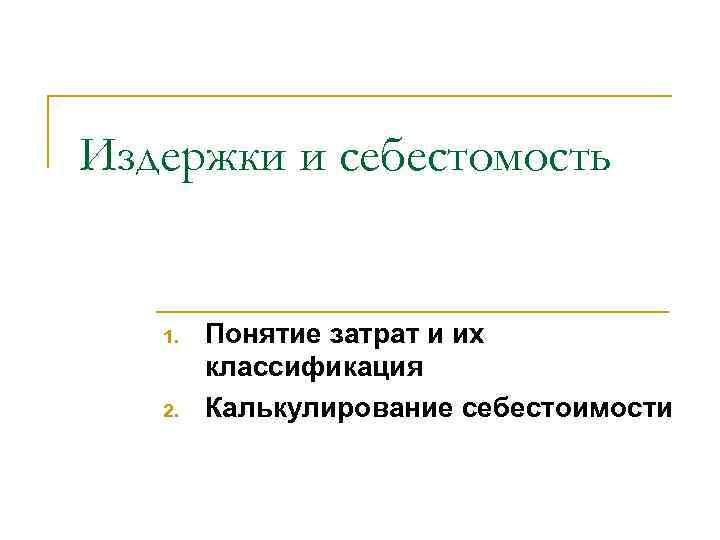 Издержки и себестомость

1. Понятие затрат и их классификация
2. Калькулирование себестоимости